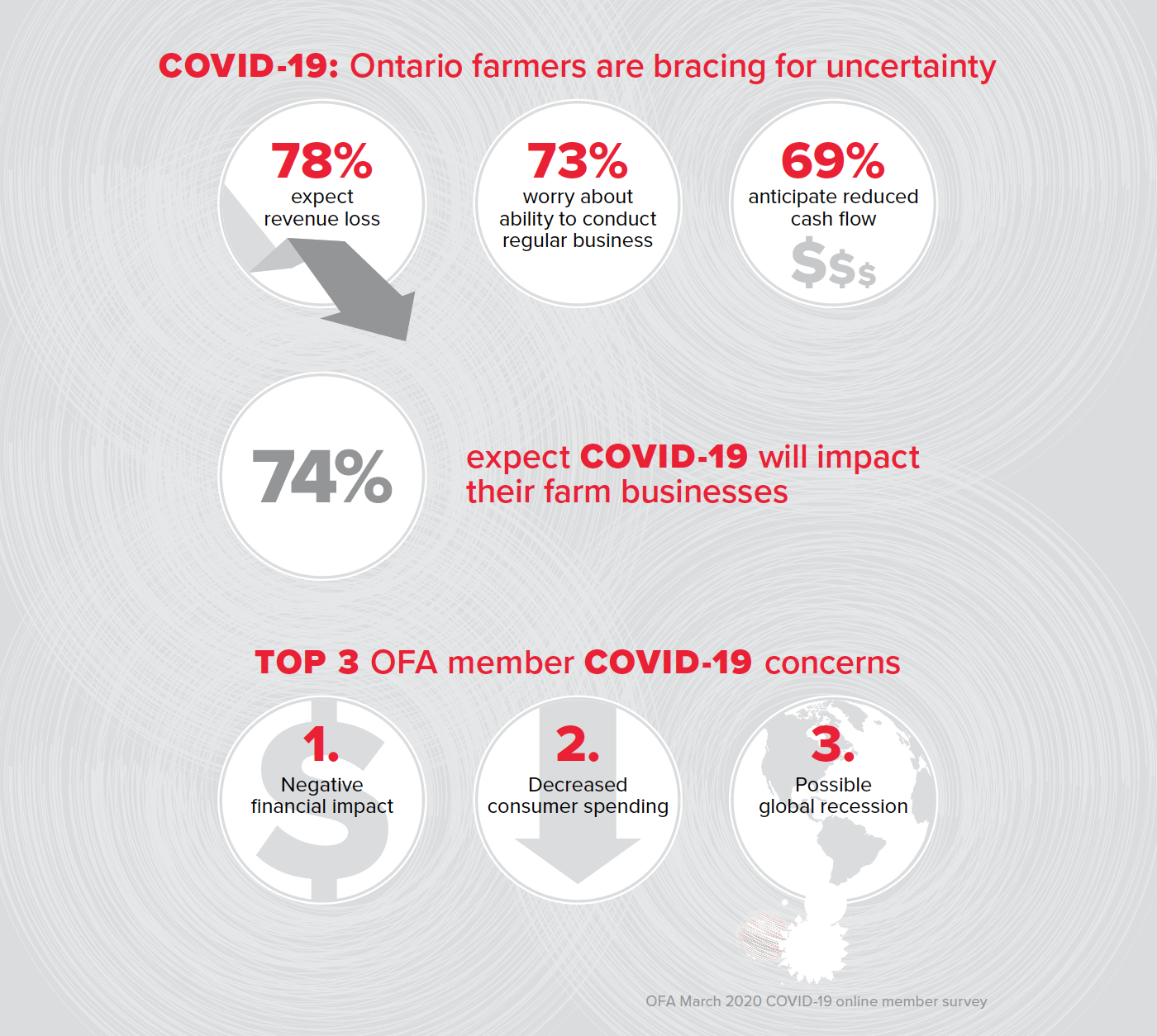 COVID-19: Ontario farmers are bracing for uncertainty

78%
expect revenue loss

73%
worry about ability to conduct regular business

69%
anticipate reduced cash flow
$$$

74%
expect COVID-19 will impact their farm businesses

TOP 3 OFA member COVID-19 concerns

1.
Negative financial impact

2.
Decreased consumer spending

3.
Possible global recession

OFA March 2020 COVID-19 online member survey